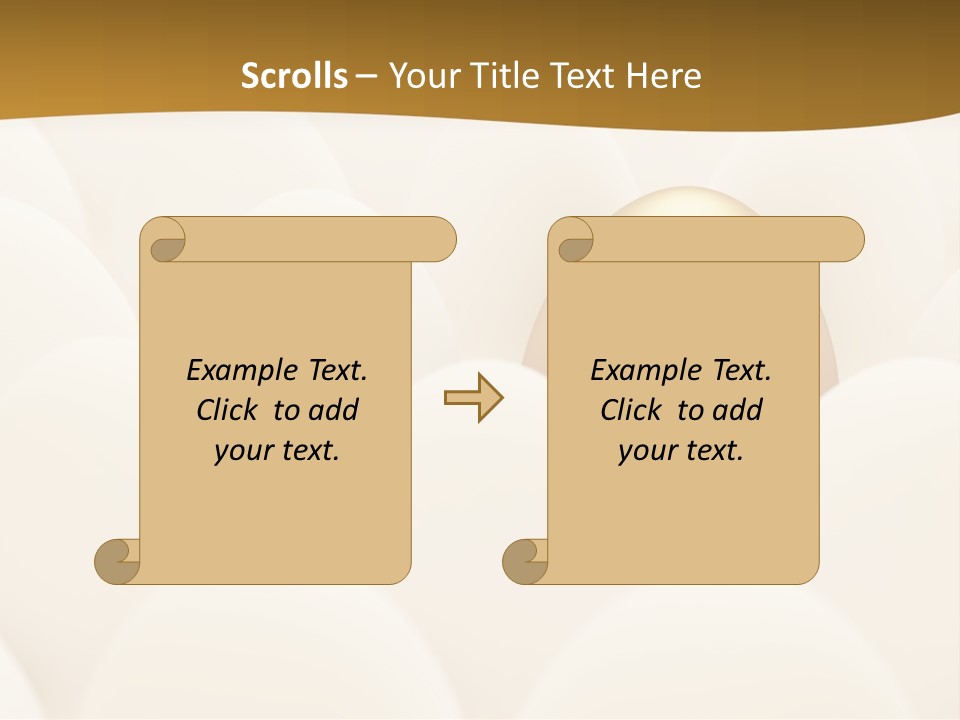 Scrolls – Your Title Text Here

Example Text. Click to add your text.

Example Text. Click to add your text.